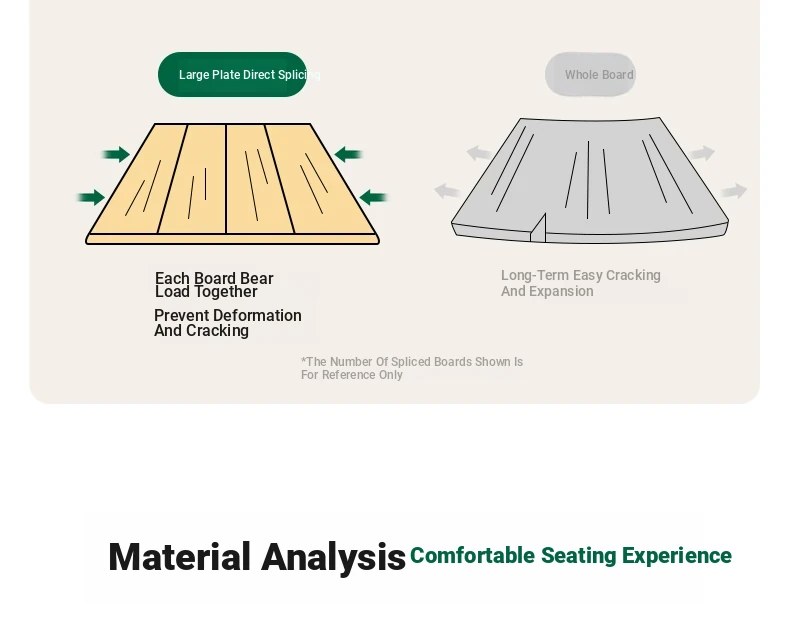 Large Plate Direct Splicing

Whole Board

Each Board Bear Load Together

Prevent Deformation And Cracking

Long-Term Easy Cracking And Expansion

*The Number Of Spliced Boards Shown Is For Reference Only

Material Analysis Comfortable Seating Experience